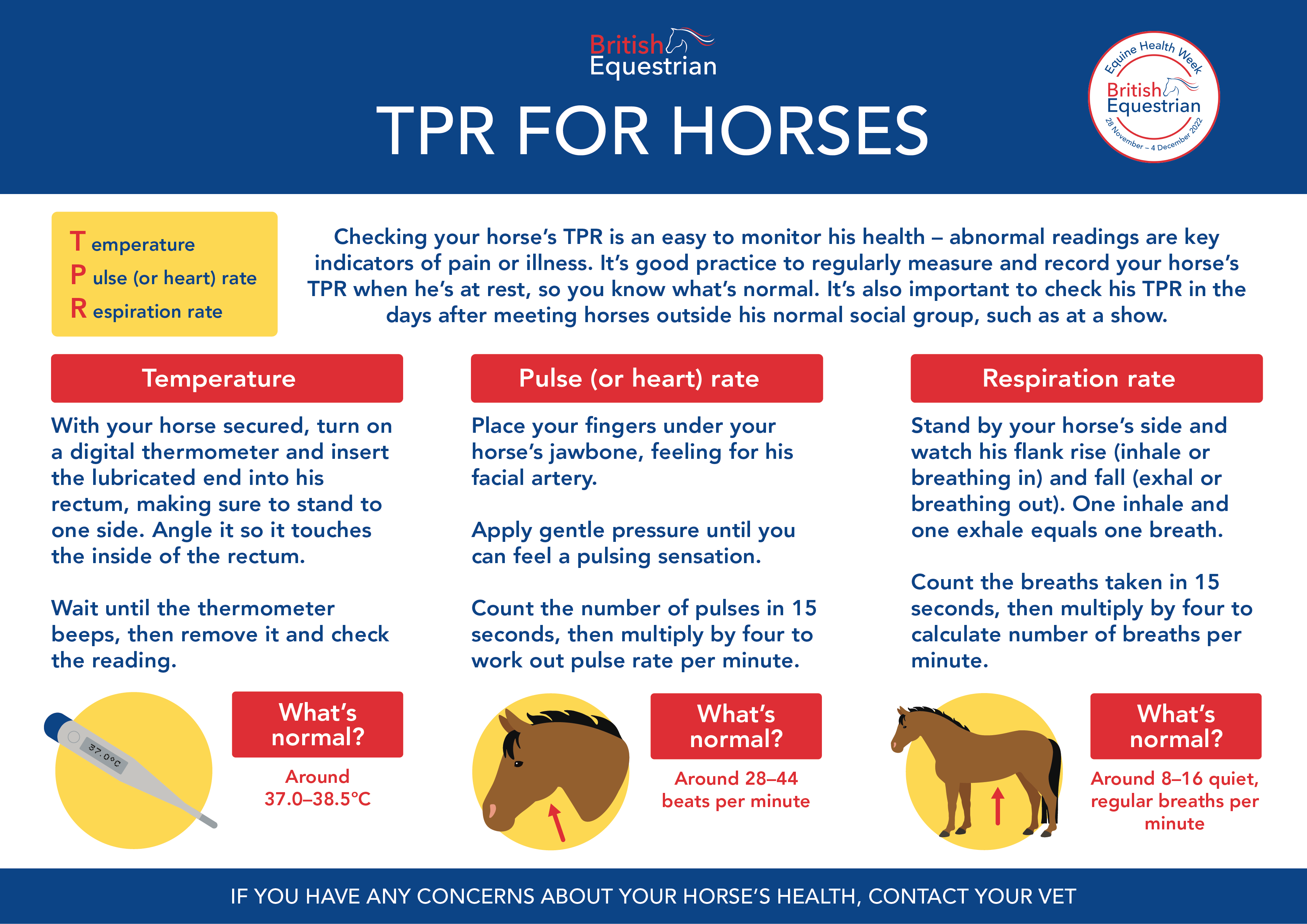 British Equestrian

TPR FOR HORSES

Equine Health Week
British Equestrian
28 November – 4 December 2022

T emperature
P ulse (or heart) rate
R espiration rate

Checking your horse's TPR is an easy to monitor his health – abnormal readings are key indicators of pain or illness. It's good practice to regularly measure and record your horse's TPR when he's at rest, so you know what's normal. It's also important to check his TPR in the days after meeting horses outside his normal social group, such as at a show.

Temperature

With your horse secured, turn on a digital thermometer and insert the lubricated end into his rectum, making sure to stand to one side. Angle it so it touches the inside of the rectum.

Wait until the thermometer beeps, then remove it and check the reading.

37.0°C

What's normal?

Around 37.0–38.5°C

Pulse (or heart) rate

Place your fingers under your horse's jawbone, feeling for his facial artery.

Apply gentle pressure until you can feel a pulsing sensation.

Count the number of pulses in 15 seconds, then multiply by four to work out pulse rate per minute.

What's normal?

Around 28–44 beats per minute

Respiration rate

Stand by your horse's side and watch his flank rise (inhale or breathing in) and fall (exhal or breathing out). One inhale and one exhale equals one breath.

Count the breaths taken in 15 seconds, then multiply by four to calculate number of breaths per minute.

What's normal?

Around 8–16 quiet, regular breaths per minute

IF YOU HAVE ANY CONCERNS ABOUT YOUR HORSE'S HEALTH, CONTACT YOUR VET